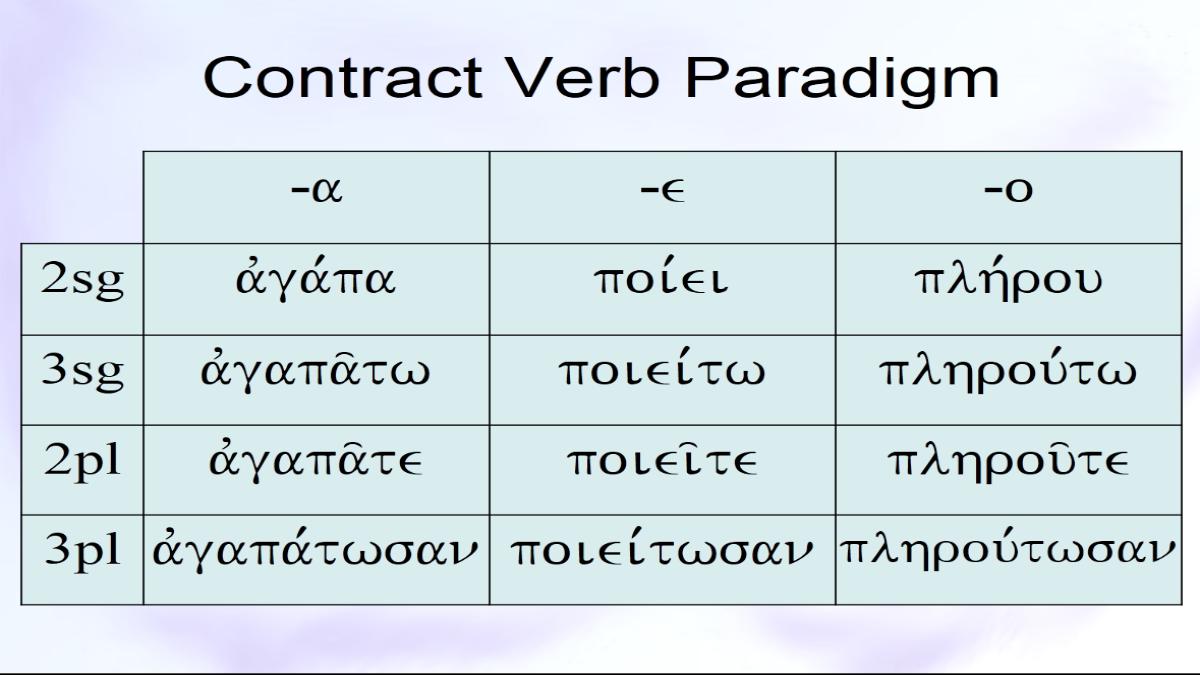 Contract Verb Paradigm

| | -α | -ϵ | -ο |
|---|---|---|---|
| 2sg | ἀγάπα | ποίϵι | πλήρου |
| 3sg | ἀγαπᾶτω | ποιϵίτω | πληρούτω |
| 2pl | ἀγαπᾶτϵ | ποιϵῖτϵ | πληροῦτϵ |
| 3pl | ἀγαπάτωσαν | ποιϵίτωσαν | πληρούτωσαν |